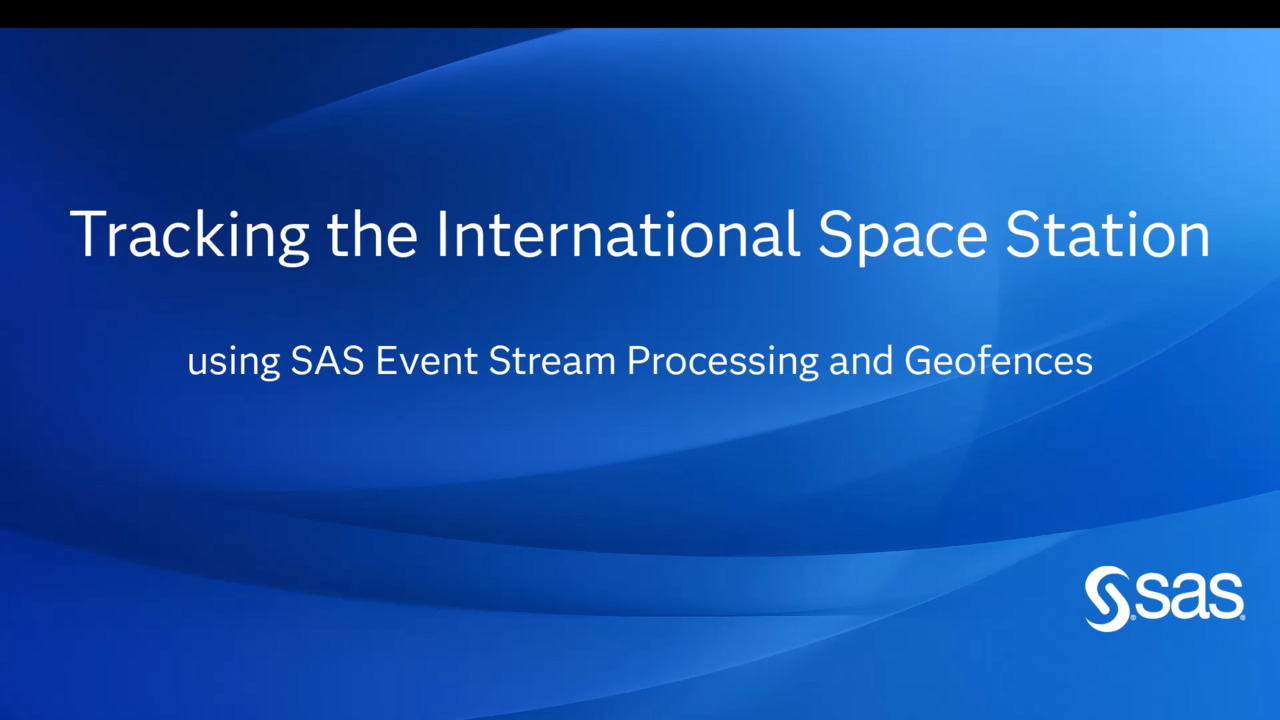 Tracking the International Space Station

using SAS Event Stream Processing and Geofences

sas